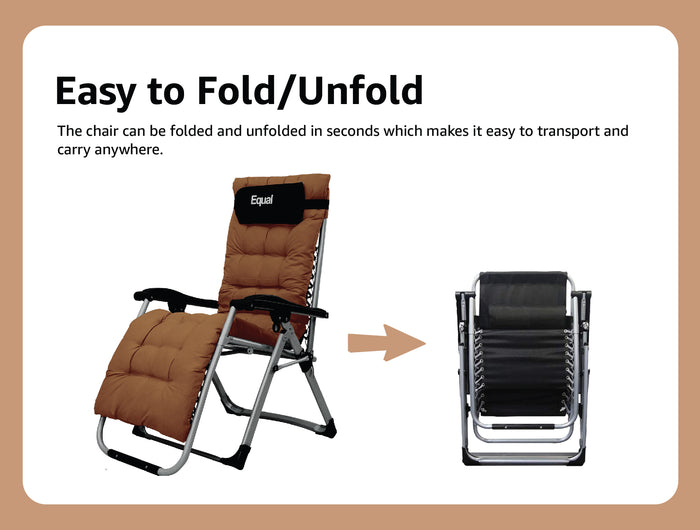 Easy to Fold/Unfold

The chair can be folded and unfolded in seconds which makes it easy to transport and carry anywhere.

Equal